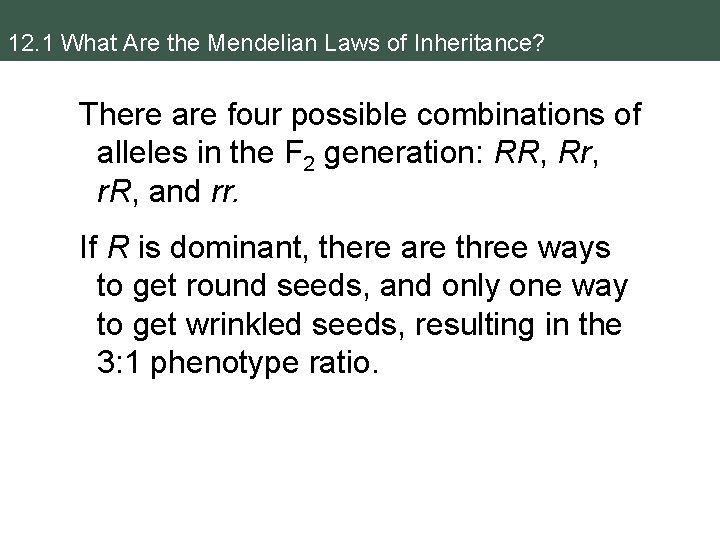 12.1 What Are the Mendelian Laws of Inheritance?

There are four possible combinations of alleles in the $F_2$ generation: RR, Rr, rR, and rr.

If R is dominant, there are three ways to get round seeds, and only one way to get wrinkled seeds, resulting in the 3:1 phenotype ratio.